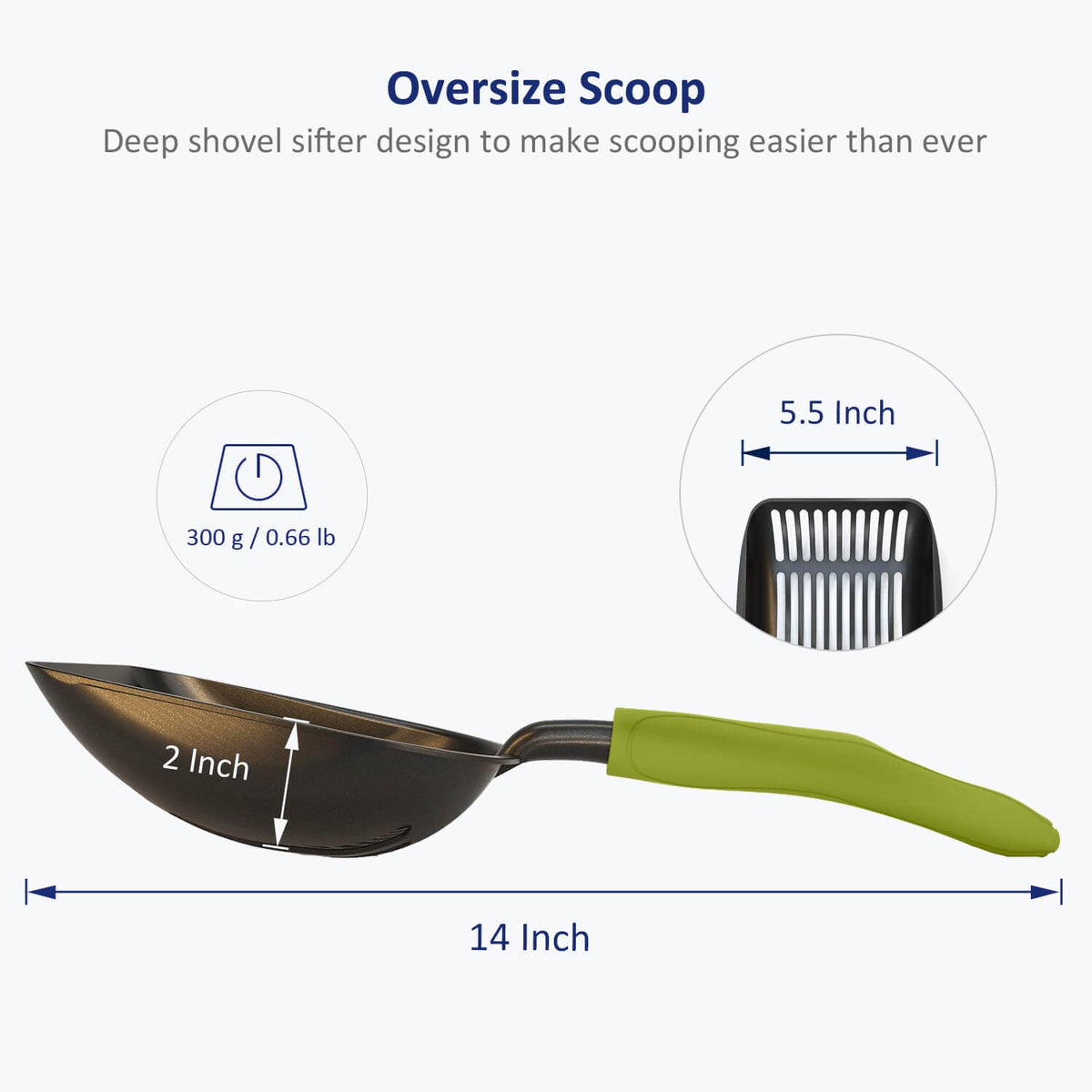 Oversize Scoop

Deep shovel sifter design to make scooping easier than ever

300 g / 0.66 lb

5.5 Inch

2 Inch

14 Inch